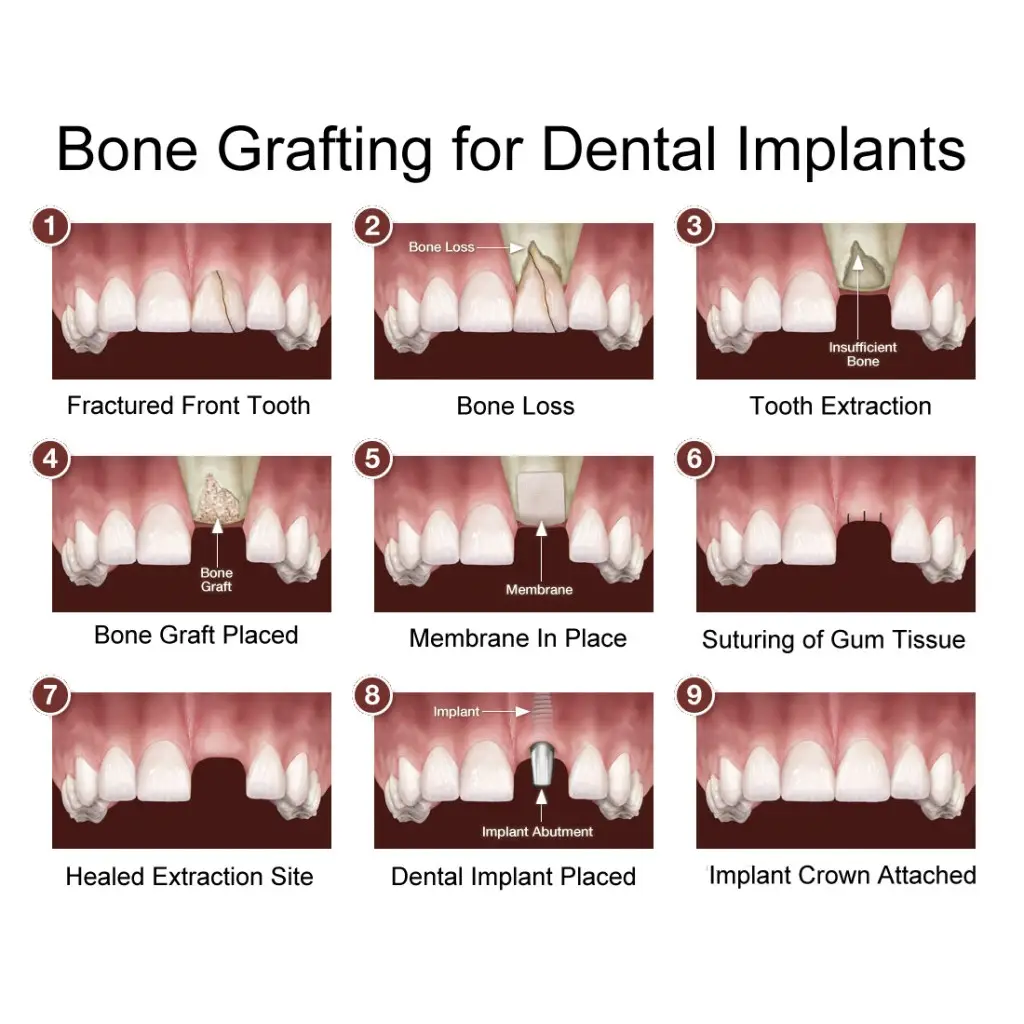 Bone Grafting for Dental Implants

1
Fractured Front Tooth

2
Bone Loss
Bone Loss

3
Insufficient Bone
Tooth Extraction

4
Bone Graft
Bone Graft Placed

5
Membrane
Membrane In Place

6
Suturing of Gum Tissue

7
Healed Extraction Site

8
Implant
Implant Abutment
Dental Implant Placed

9
Implant Crown Attached